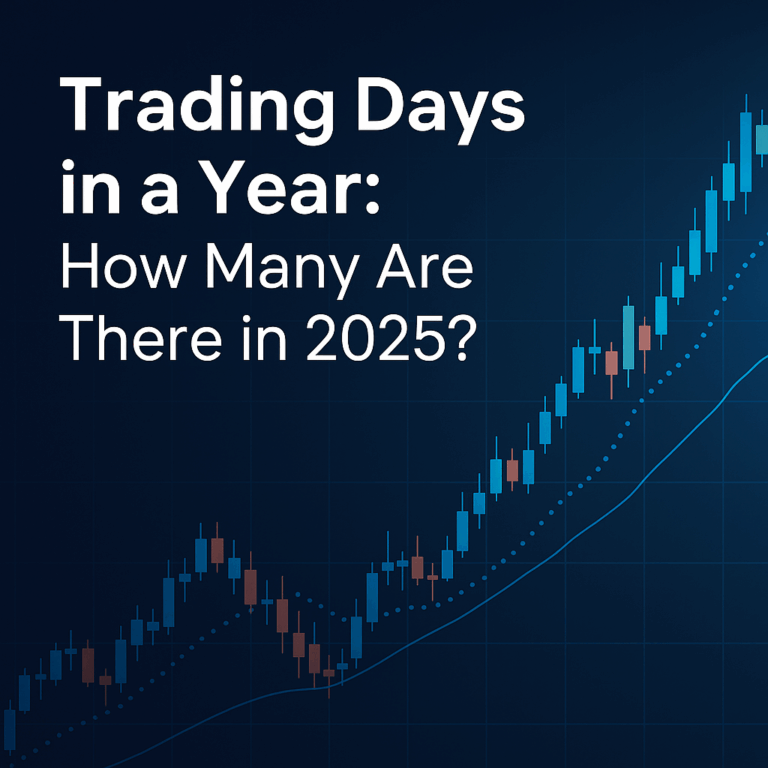 Trading Days in a Year:
How Many Are There in 2025?